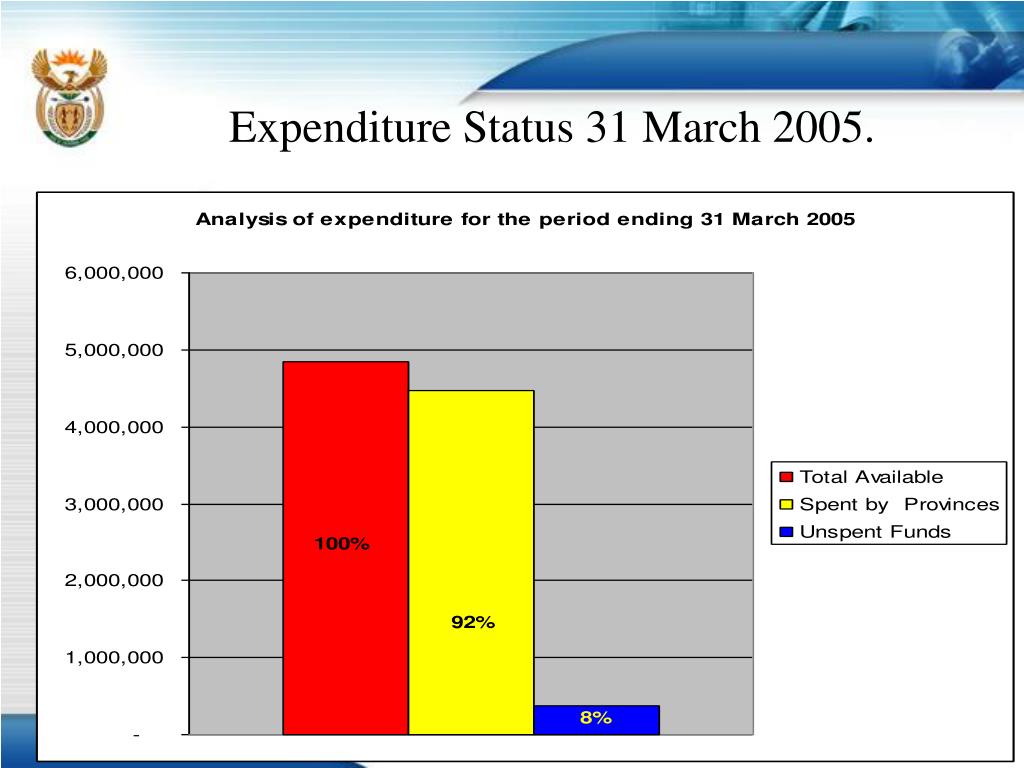 Expenditure Status 31 March 2005.

Analysis of expenditure for the period ending 31 March 2005

6,000,000
5,000,000
4,000,000
3,000,000
2,000,000
1,000,000
-

100%
92%
8%

Total Available
Spent by Provinces
Unspent Funds